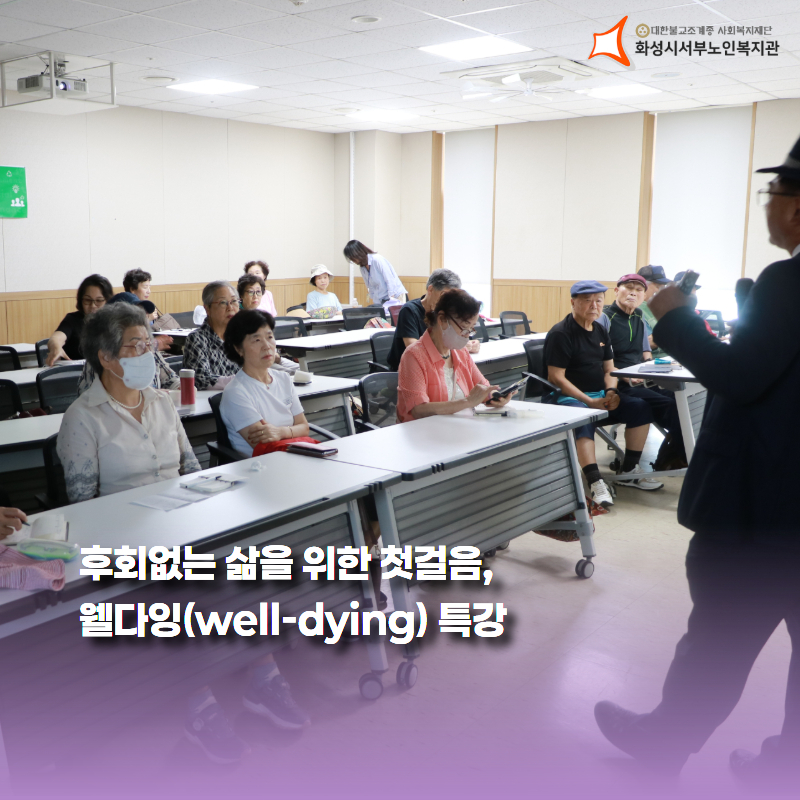 대한불교조계종 사회복지재단
화성시서부노인복지관

후회없는 삶을 위한 첫걸음,
웰다잉(well-dying) 특강